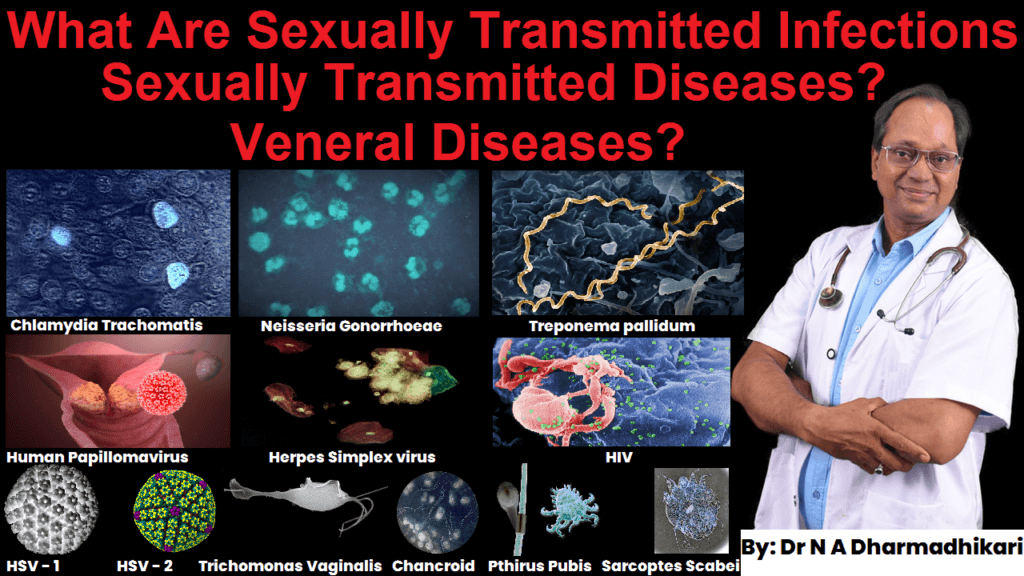 What Are Sexually Transmitted Infections
Sexually Transmitted Diseases?
Veneral Diseases?

Chlamydia Trachomatis
Neisseria Gonorrhoeae
Treponema pallidum
Human Papillomavirus
Herpes Simplex virus
HIV
HSV - 1
HSV - 2
Trichomonas Vaginalis
Chancroid
Pthirus Pubis
Sarcoptes Scabei

By: Dr N A Dharmadhikari